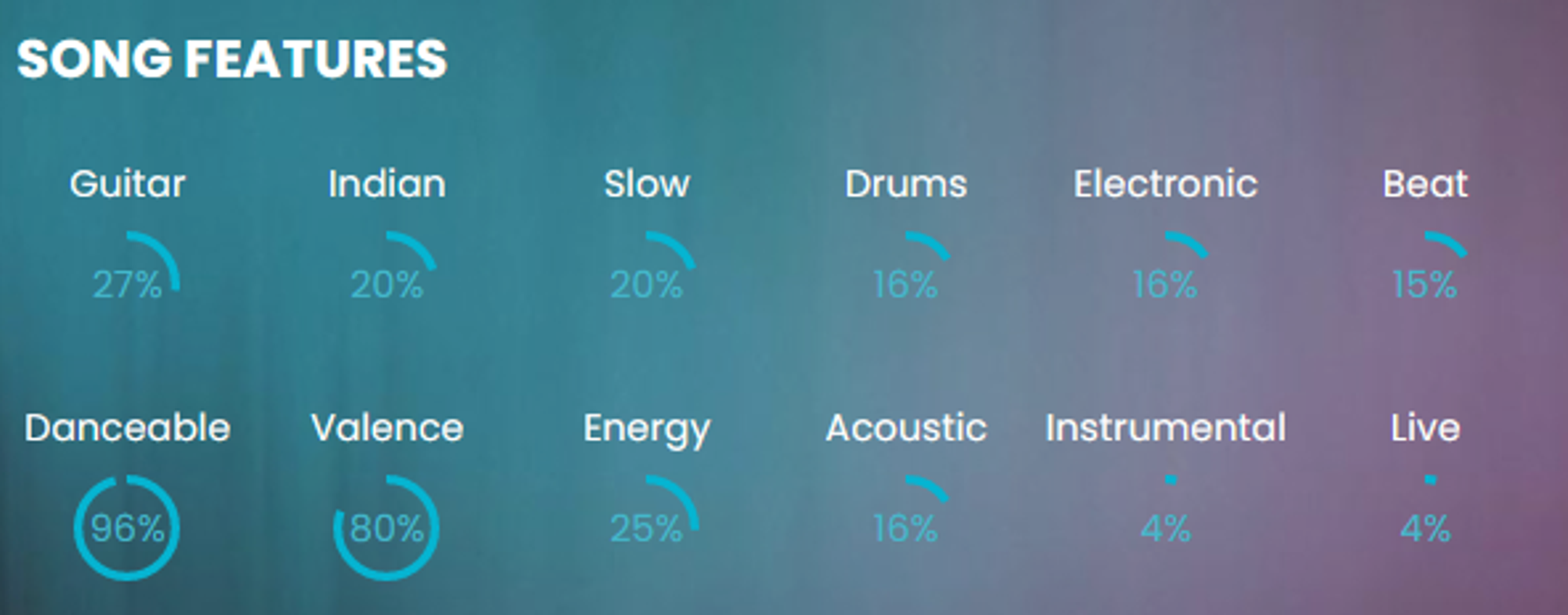 SONG FEATURES

Guitar
27%

Indian
20%

Slow
20%

Drums
16%

Electronic
16%

Beat
15%

Danceable
96%

Valence
80%

Energy
25%

Acoustic
16%

Instrumental
4%

Live
4%